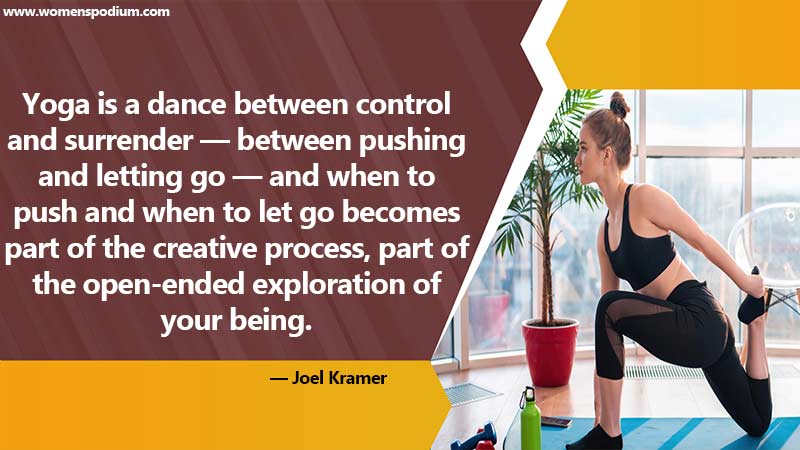 www.womenspodium.com

Yoga is a dance between control and surrender — between pushing and letting go — and when to push and when to let go becomes part of the creative process, part of the open-ended exploration of your being.

— Joel Kramer